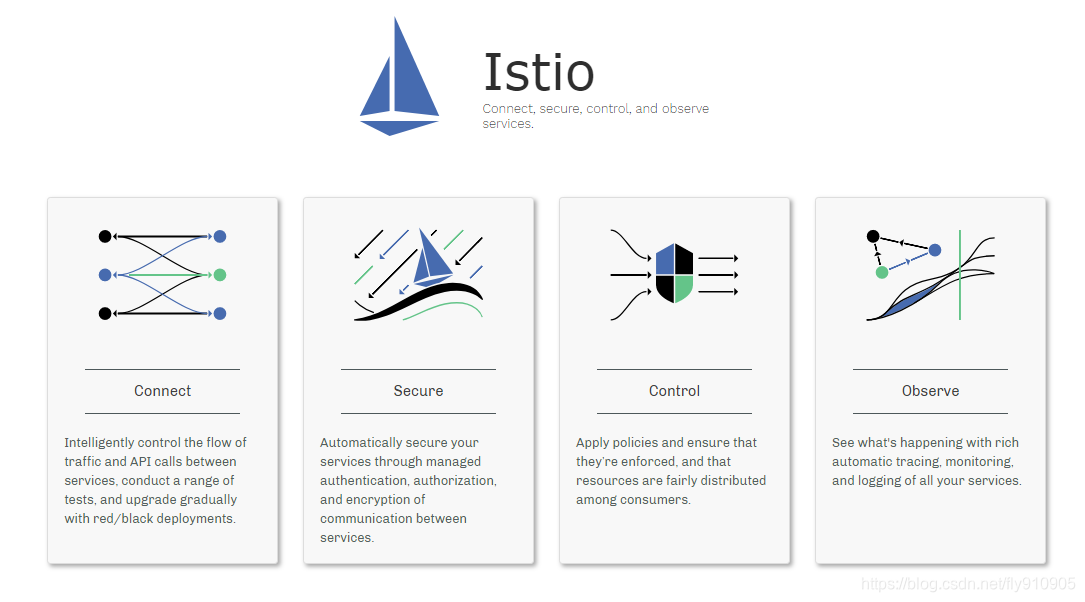 Istio

Connect, secure, control, and observe services.

Connect

Intelligently control the flow of traffic and API calls between services, conduct a range of tests, and upgrade gradually with red/black deployments.

Secure

Automatically secure your services through managed authentication, authorization, and encryption of communication between services.

Control

Apply policies and ensure that they're enforced, and that resources are fairly distributed among consumers.

Observe

See what's happening with rich automatic tracing, monitoring, and logging of all your services.

https://blog.csdn.net/lly910905